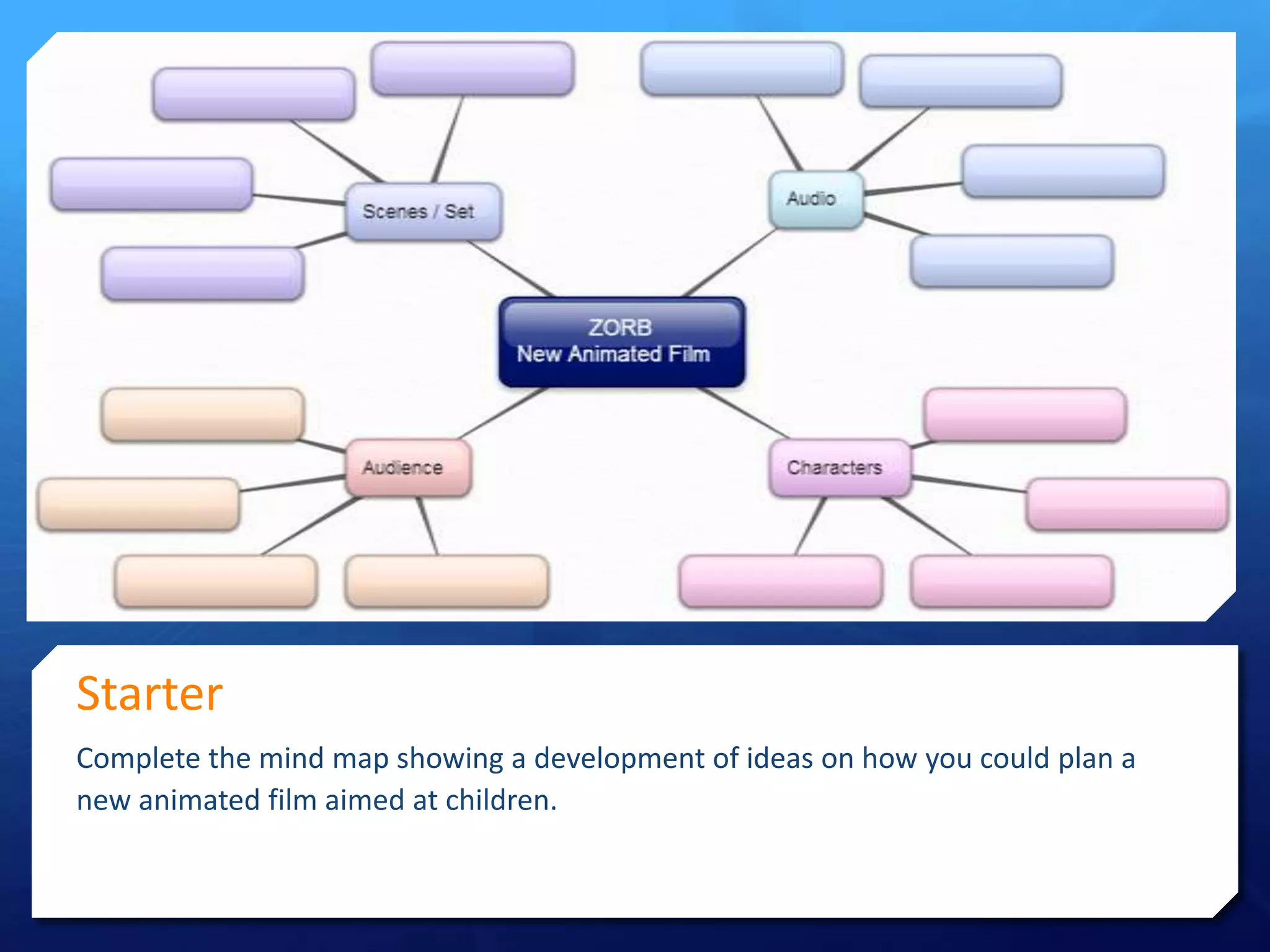 Scenes / Set

Audio

ZORB
New Animated Film

Audience

Characters

Starter

Complete the mind map showing a development of ideas on how you could plan a new animated film aimed at children.